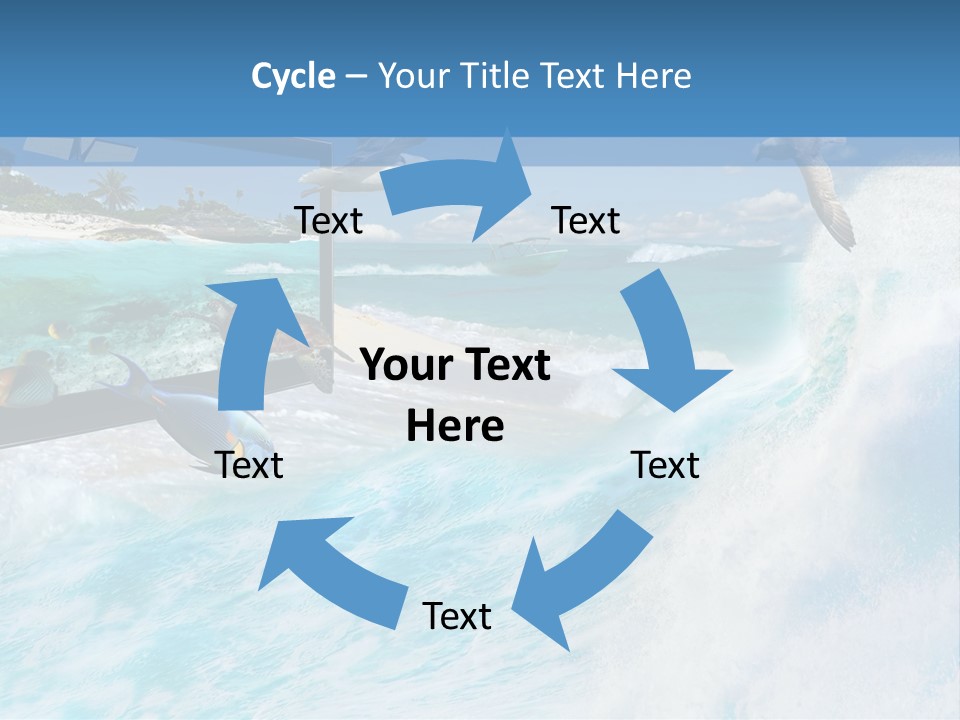 Cycle – Your Title Text Here

Text

Text

Your Text Here

Text

Text

Text